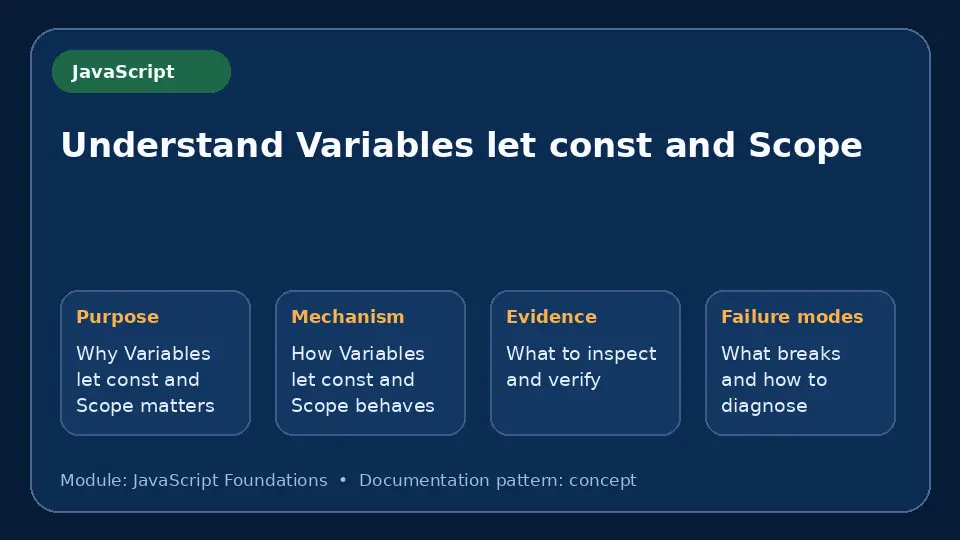 JavaScript

Understand Variables let const and Scope

Purpose
Why Variables let const and Scope matters

Mechanism
How Variables let const and Scope behaves

Evidence
What to inspect and verify

Failure modes
What breaks and how to diagnose

Module: JavaScript Foundations • Documentation pattern: concept